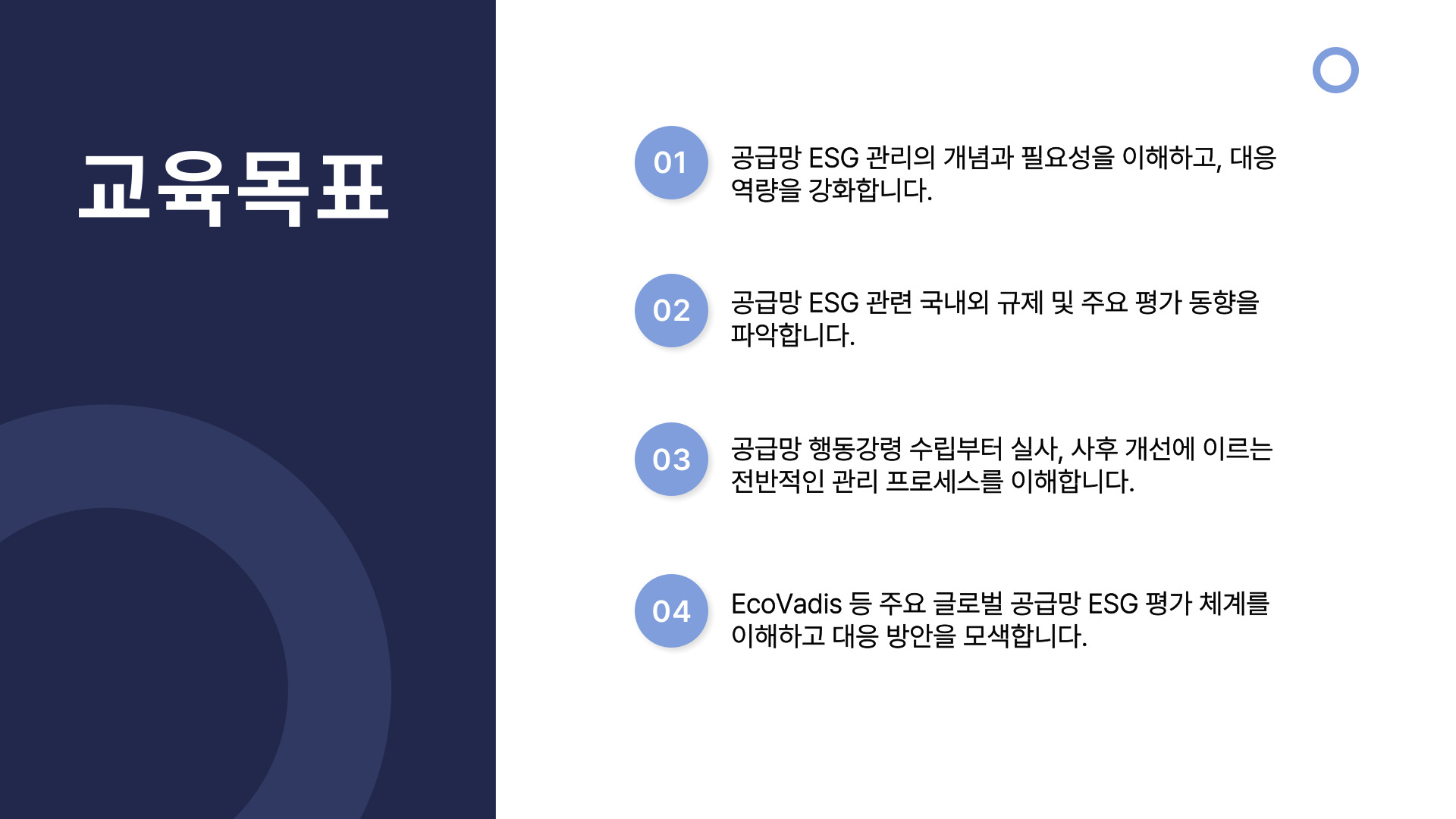 교육목표

01
공급망 ESG 관리의 개념과 필요성을 이해하고, 대응 역량을 강화합니다.

02
공급망 ESG 관련 국내외 규제 및 주요 평가 동향을 파악합니다.

03
공급망 행동강령 수립부터 실사, 사후 개선에 이르는 전반적인 관리 프로세스를 이해합니다.

04
EcoVadis 등 주요 글로벌 공급망 ESG 평가 체계를 이해하고 대응 방안을 모색합니다.